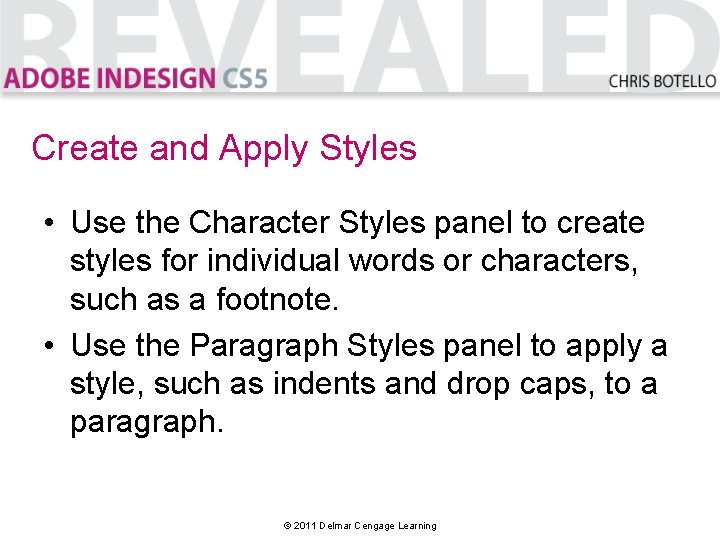 REVEALED
ADOBE INDESIGN CS5
CHRIS BOTELLO

Create and Apply Styles

• Use the Character Styles panel to create styles for individual words or characters, such as a footnote.

• Use the Paragraph Styles panel to apply a style, such as indents and drop caps, to a paragraph.

© 2011 Delmar Cengage Learning